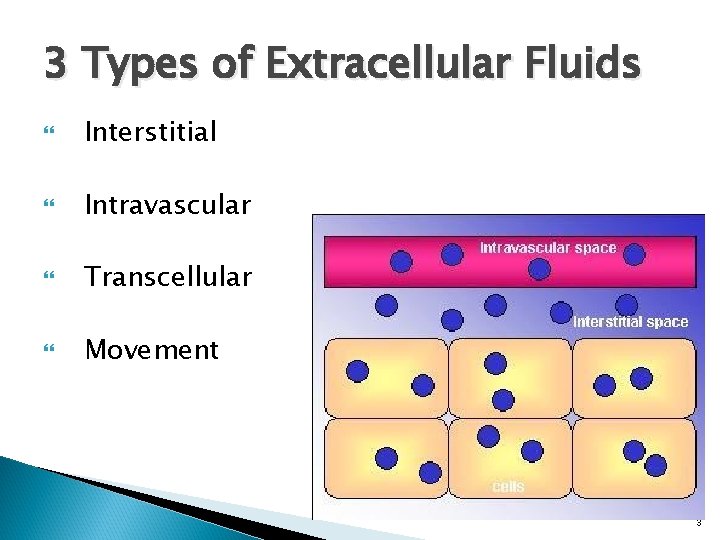 3 Types of Extracellular Fluids

Interstitial

Intravascular

Transcellular

Movement

Intravascular space

Interstitial space

cells

3